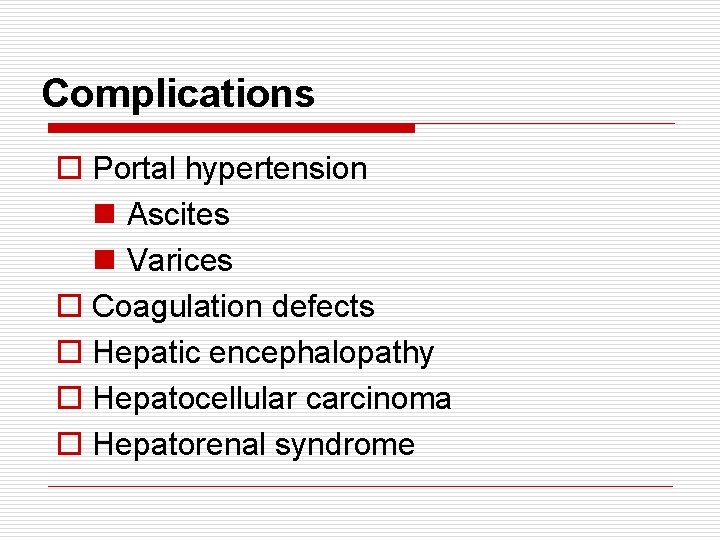 Complications

- Portal hypertension
  - Ascites
  - Varices
- Coagulation defects
- Hepatic encephalopathy
- Hepatocellular carcinoma
- Hepatorenal syndrome